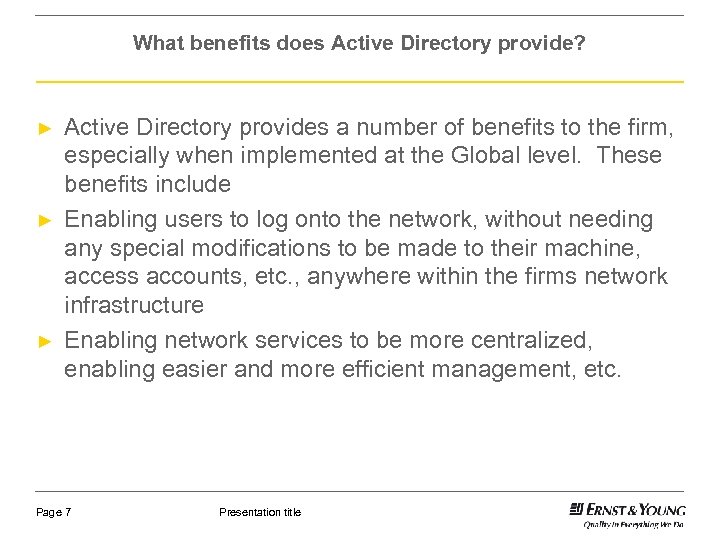 What benefits does Active Directory provide?

► Active Directory provides a number of benefits to the firm, especially when implemented at the Global level. These benefits include

► Enabling users to log onto the network, without needing any special modifications to be made to their machine, access accounts, etc., anywhere within the firms network infrastructure

► Enabling network services to be more centralized, enabling easier and more efficient management, etc.

Page 7

Presentation title

ERNST & YOUNG
Quality In Everything We Do